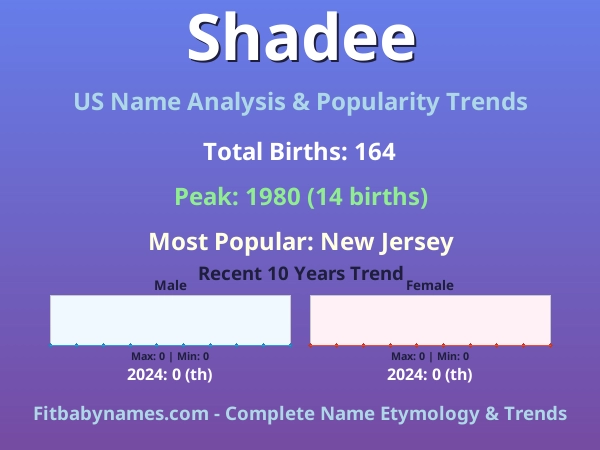 Shadee

US Name Analysis & Popularity Trends

Total Births: 164

Peak: 1980 (14 births)

Most Popular: New Jersey

Recent 10 Years Trend

Male

Max: 0 | Min: 0

2024: 0 (th)

Female

Max: 0 | Min: 0

2024: 0 (th)

Fitbabynames.com - Complete Name Etymology & Trends